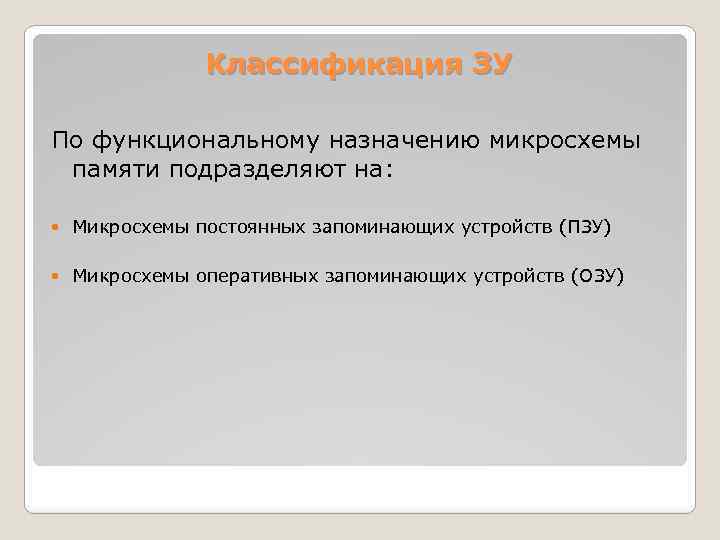 Классификация ЗУ

По функциональному назначению микросхемы памяти подразделяют на:

Микросхемы постоянных запоминающих устройств (ПЗУ)

Микросхемы оперативных запоминающих устройств (ОЗУ)